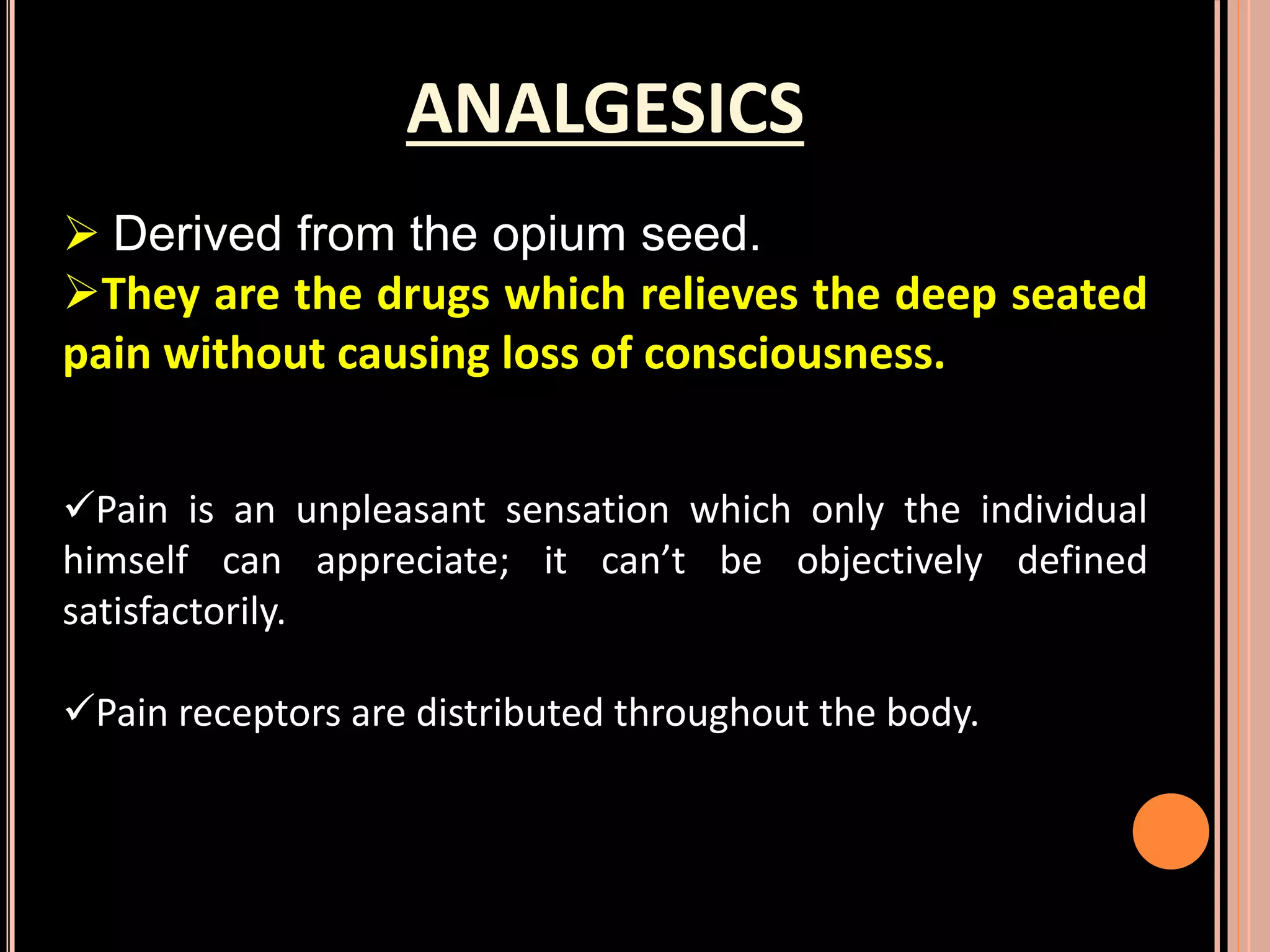 ANALGESICS

➢ Derived from the opium seed.

➢They are the drugs which relieves the deep seated pain without causing loss of consciousness.

✓Pain is an unpleasant sensation which only the individual himself can appreciate; it can't be objectively defined satisfactorily.

✓Pain receptors are distributed throughout the body.